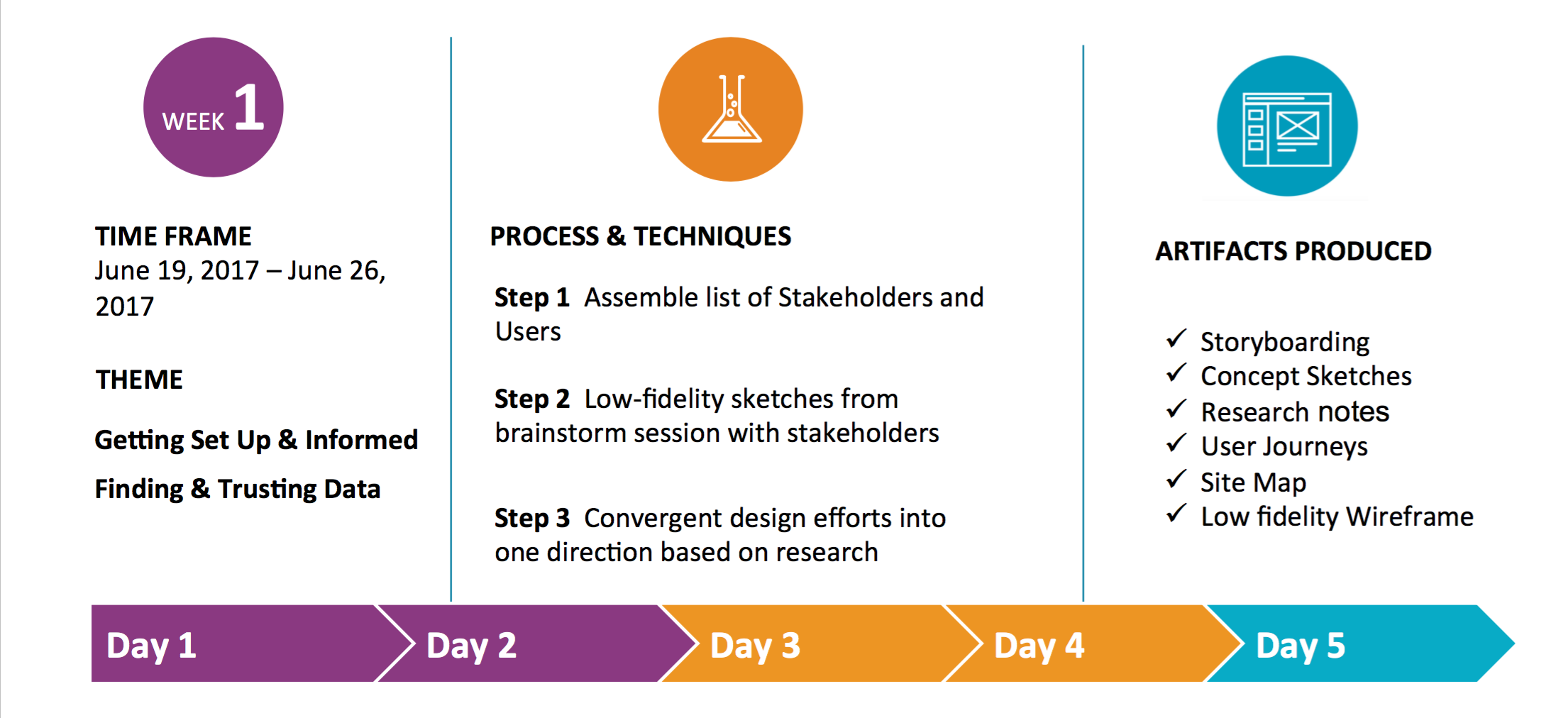 WEEK 1

TIME FRAME
June 19, 2017 – June 26, 2017

THEME

Getting Set Up & Informed

Finding & Trusting Data

PROCESS & TECHNIQUES

Step 1 Assemble list of Stakeholders and Users

Step 2 Low-fidelity sketches from brainstorm session with stakeholders

Step 3 Convergent design efforts into one direction based on research

ARTIFACTS PRODUCED

✓ Storyboarding
✓ Concept Sketches
✓ Research notes
✓ User Journeys
✓ Site Map
✓ Low fidelity Wireframe

Day 1 Day 2 Day 3 Day 4 Day 5